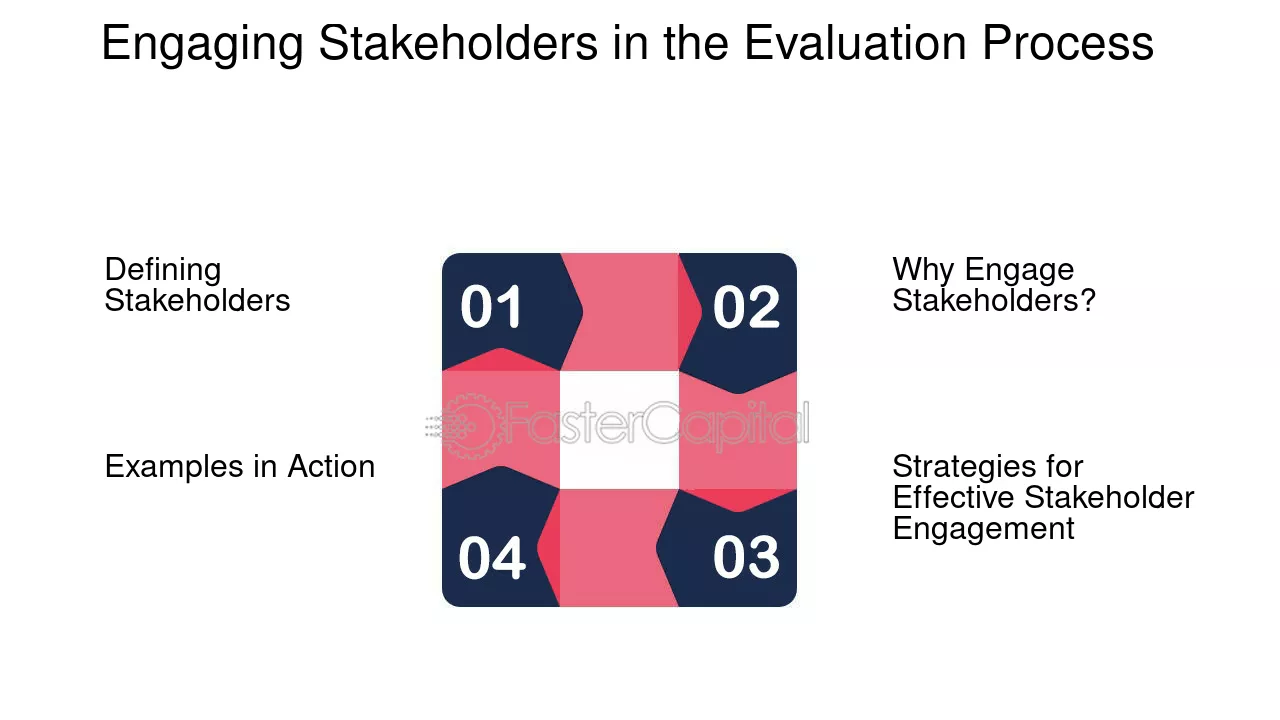 Engaging Stakeholders in the Evaluation Process

Defining Stakeholders

01

02

Why Engage Stakeholders?

Examples in Action

04

03

Strategies for Effective Stakeholder Engagement

FasterCapital